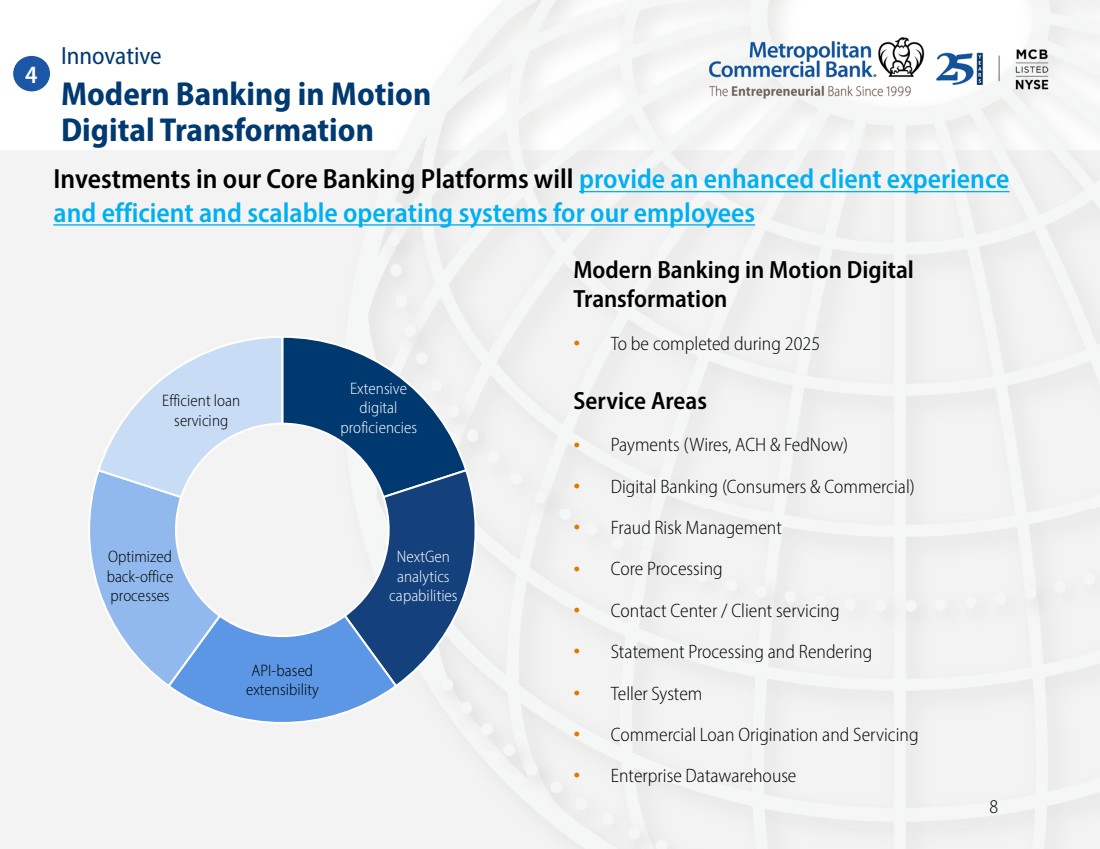 4 Innovative
Modern Banking in Motion Digital Transformation

Metropolitan Commercial Bank.
The Entrepreneurial Bank Since 1999

25 YEARS

MCB
LISTED
NYSE

Investments in our Core Banking Platforms will provide an enhanced client experience and efficient and scalable operating systems for our employees

Extensive digital proficiencies

NextGen analytics capabilities

API-based extensibility

Optimized back-office processes

Efficient loan servicing

Modern Banking in Motion Digital Transformation

• To be completed during 2025

Service Areas

• Payments (Wires, ACH & FedNow)
• Digital Banking (Consumers & Commercial)
• Fraud Risk Management
• Core Processing
• Contact Center / Client servicing
• Statement Processing and Rendering
• Teller System
• Commercial Loan Origination and Servicing
• Enterprise Datawarehouse

8